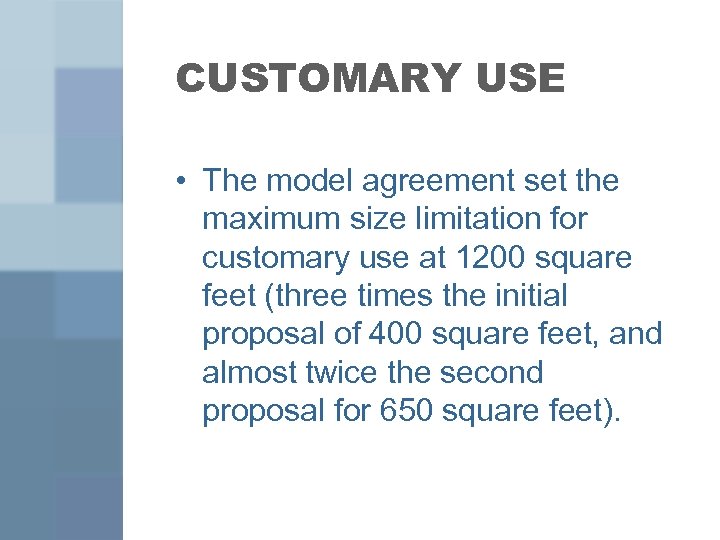 CUSTOMARY USE

• The model agreement set the maximum size limitation for customary use at 1200 square feet (three times the initial proposal of 400 square feet, and almost twice the second proposal for 650 square feet).